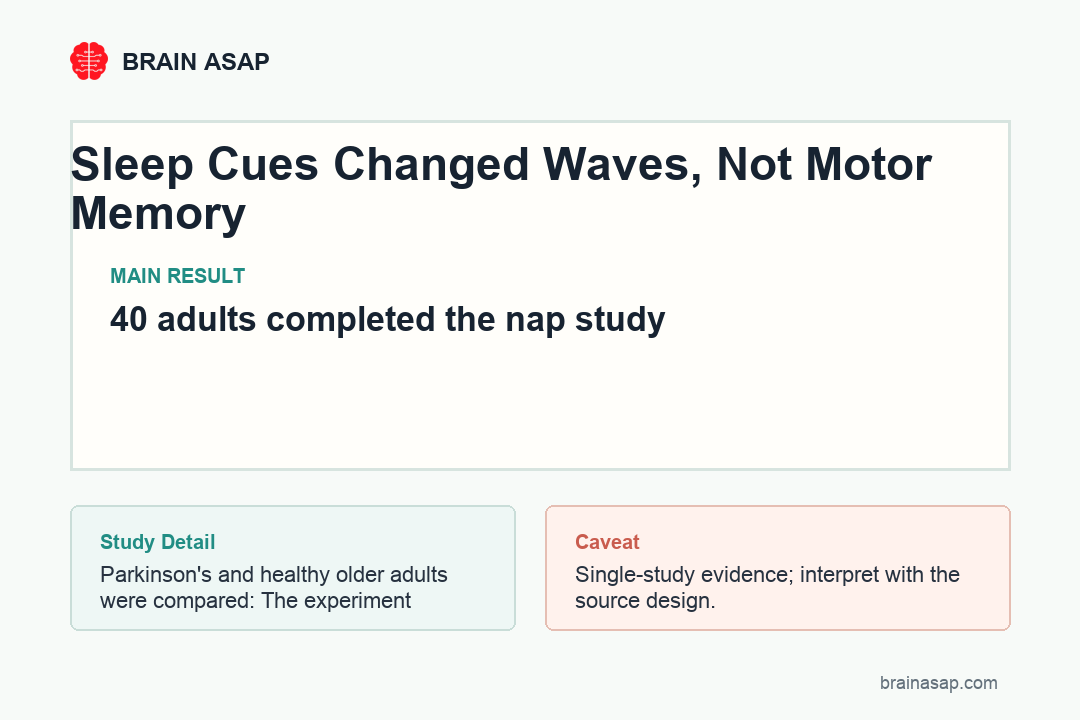 BRAIN ASAP

Sleep Cues Changed Waves, Not Motor Memory

MAIN RESULT

40 adults completed the nap study

Study Detail

Parkinson's and healthy older adults were compared: The experiment

Caveat

Single-study evidence; interpret with the source design.

brainasap.com